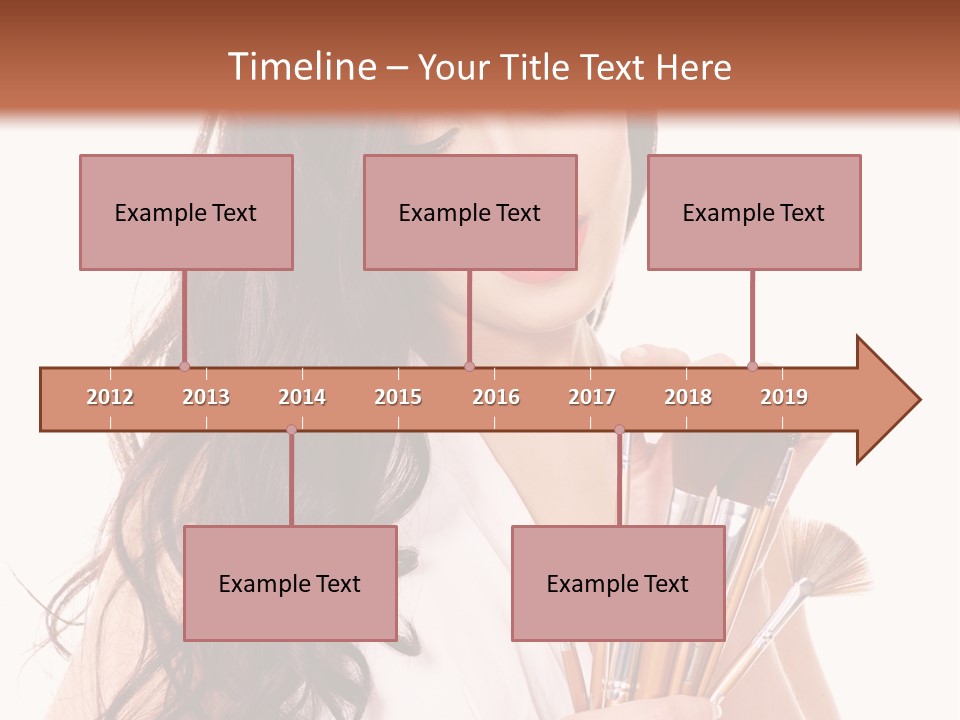 Timeline – Your Title Text Here

Example Text

Example Text

Example Text

2012 2013 2014 2015 2016 2017 2018 2019

Example Text

Example Text